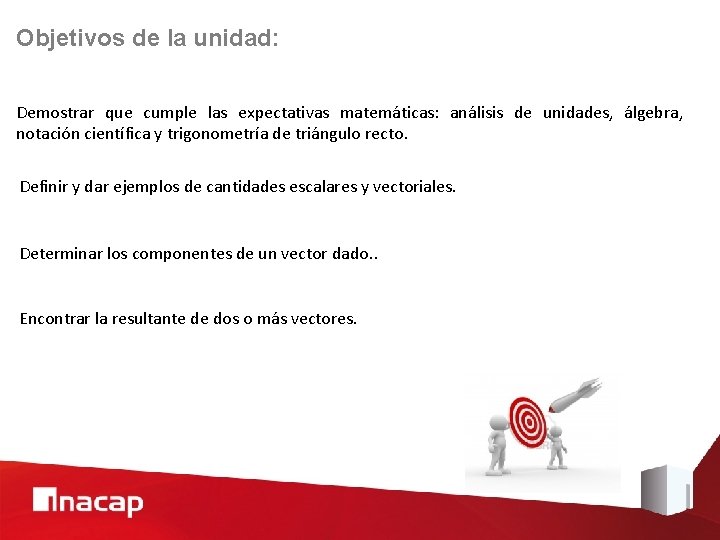 Objetivos de la unidad:

Demostrar que cumple las expectativas matemáticas: análisis de unidades, álgebra, notación científica y trigonometría de triángulo recto.

Definir y dar ejemplos de cantidades escalares y vectoriales.

Determinar los componentes de un vector dado..

Encontrar la resultante de dos o más vectores.

inacap